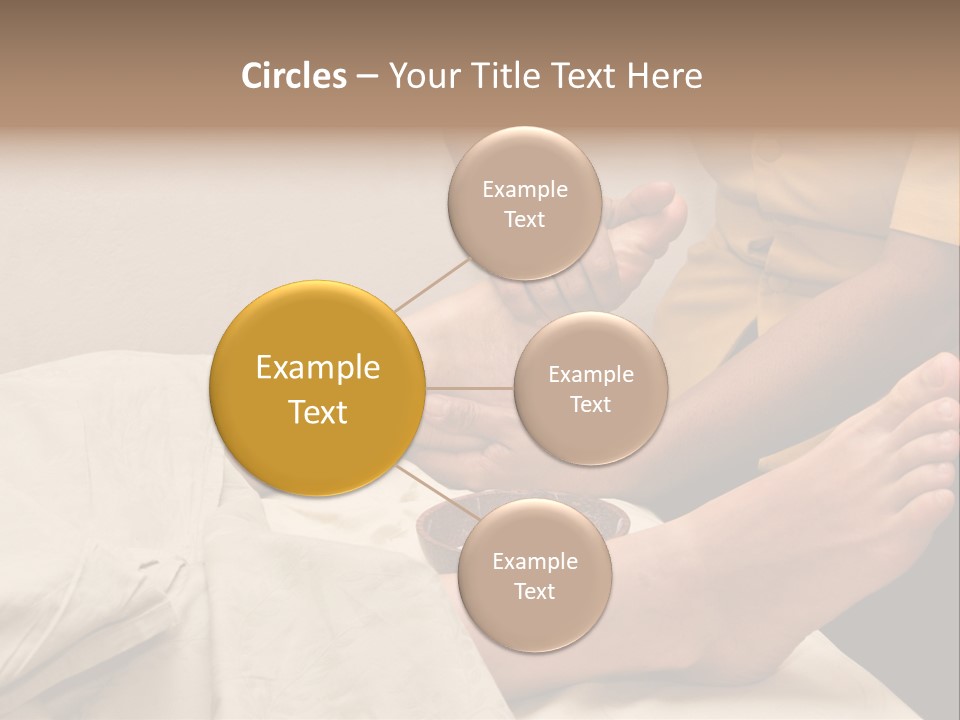 Circles – Your Title Text Here

Example Text

Example Text

Example Text

Example Text